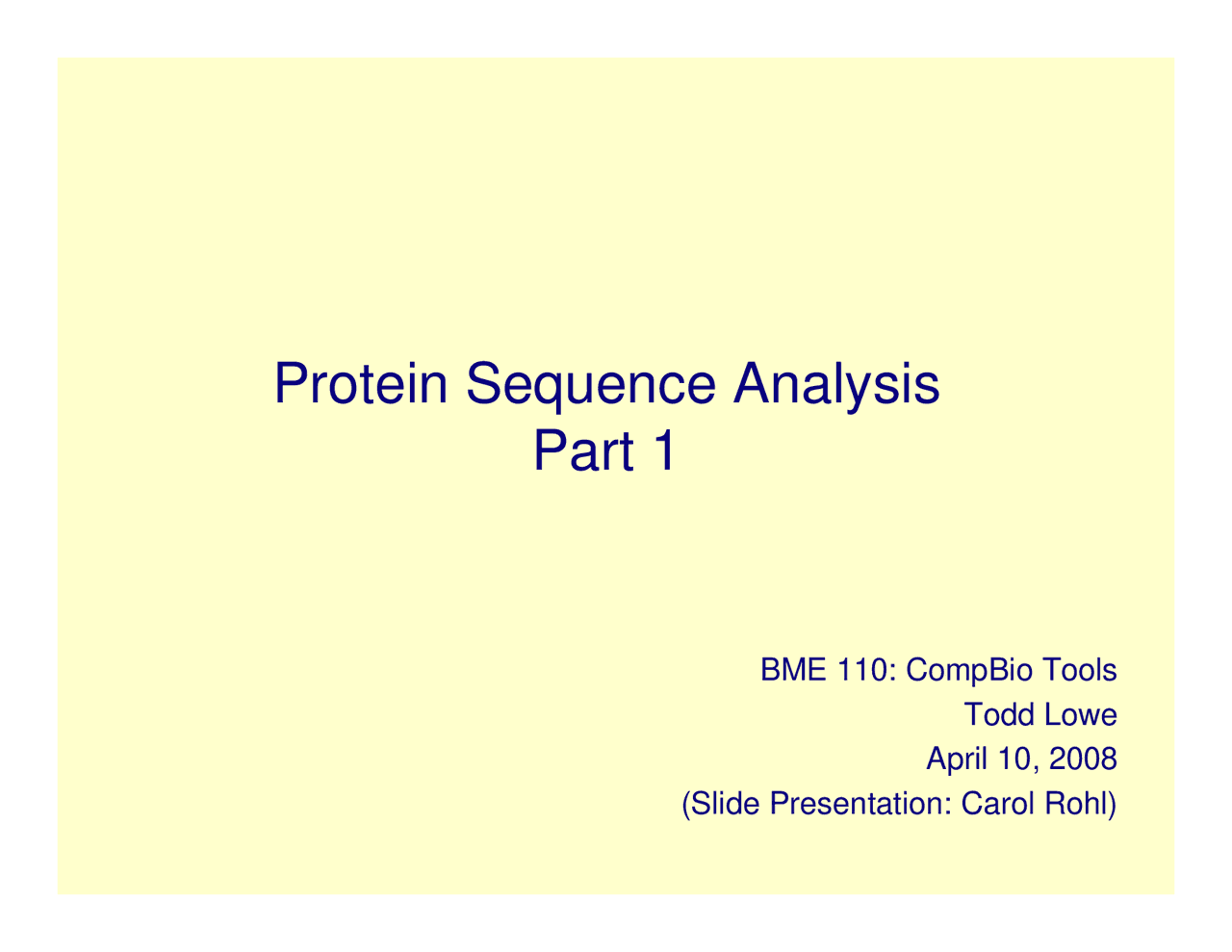 Protein Sequence Analysis
Part 1

BME 110: CompBio Tools
Todd Lowe
April 10, 2008
(Slide Presentation: Carol Rohl)